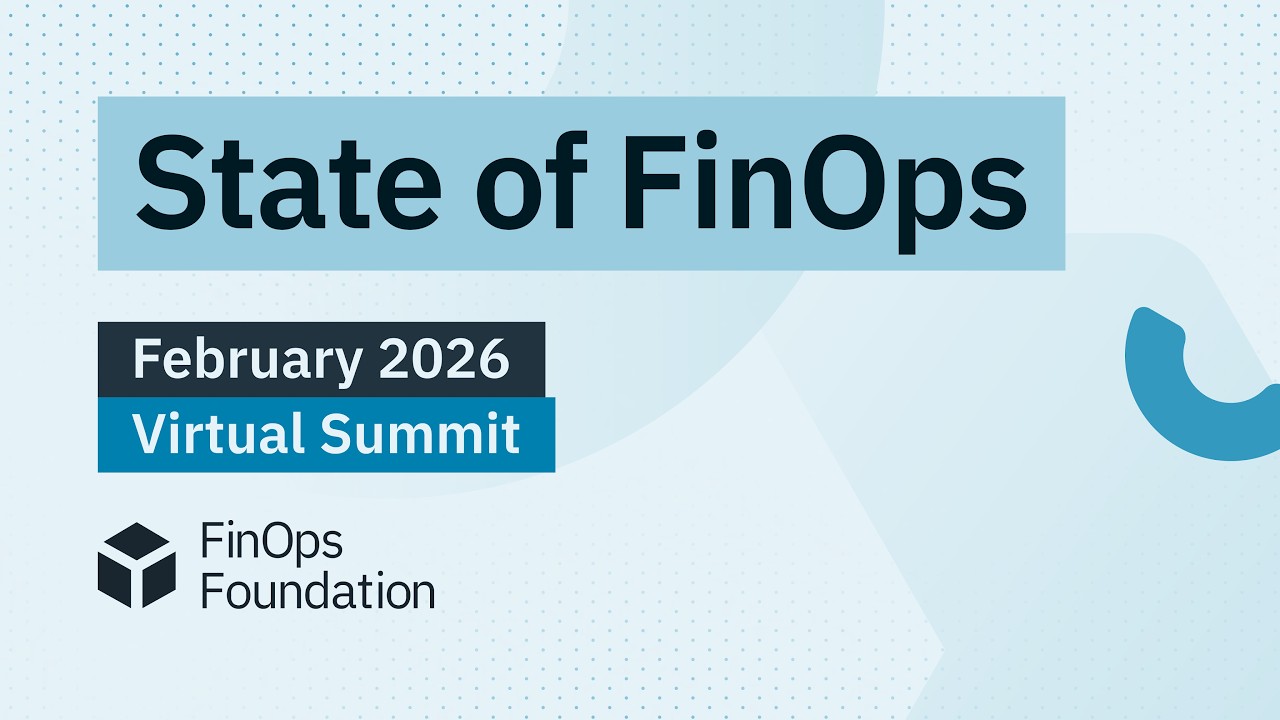 State of FinOps

February 2026
Virtual Summit

FinOps Foundation